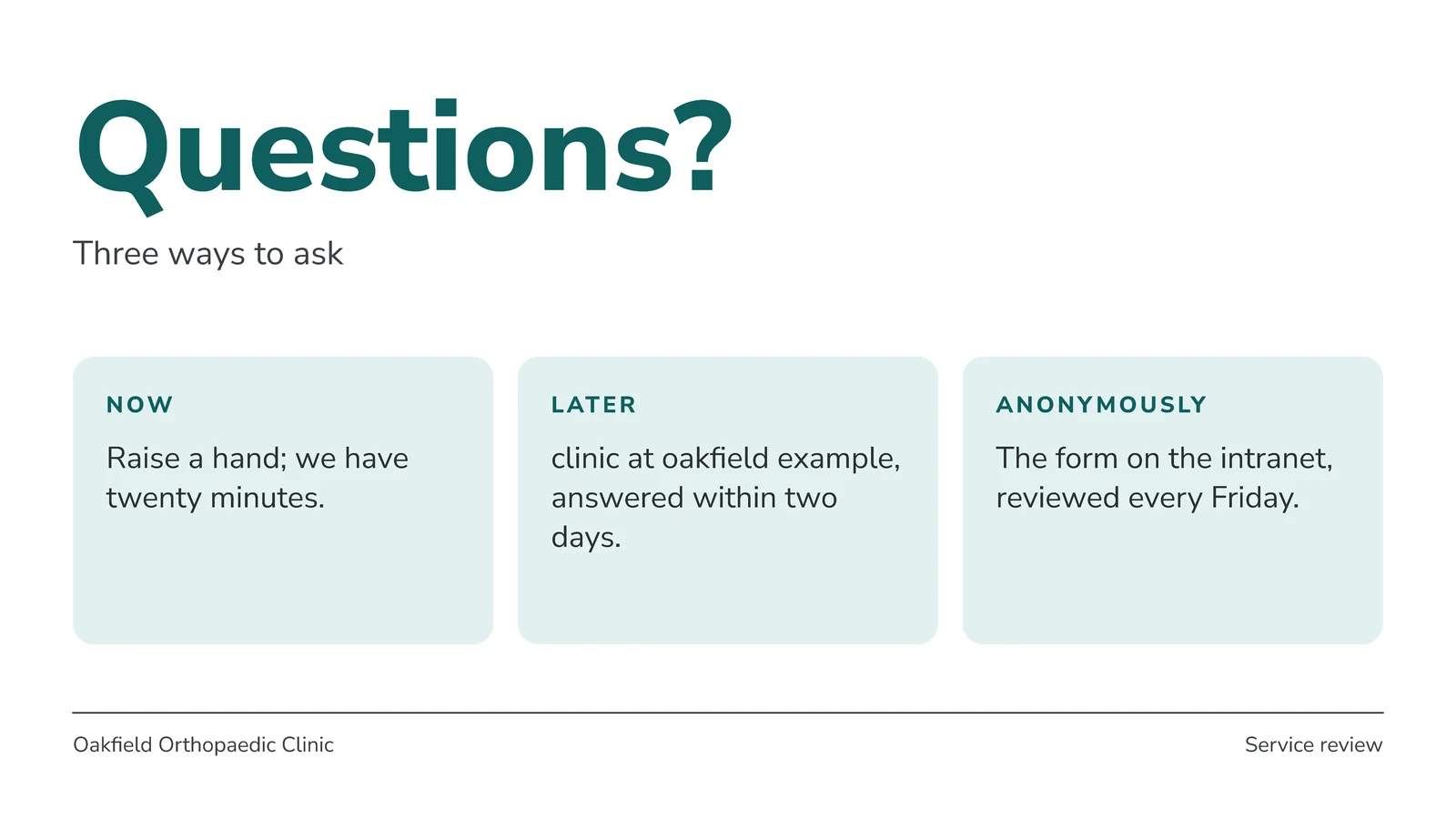 Questions?

Three ways to ask

NOW

Raise a hand; we have twenty minutes.

LATER

clinic at oakfield example, answered within two days.

ANONYMOUSLY

The form on the intranet, reviewed every Friday.

Oakfield Orthopaedic Clinic

Service review